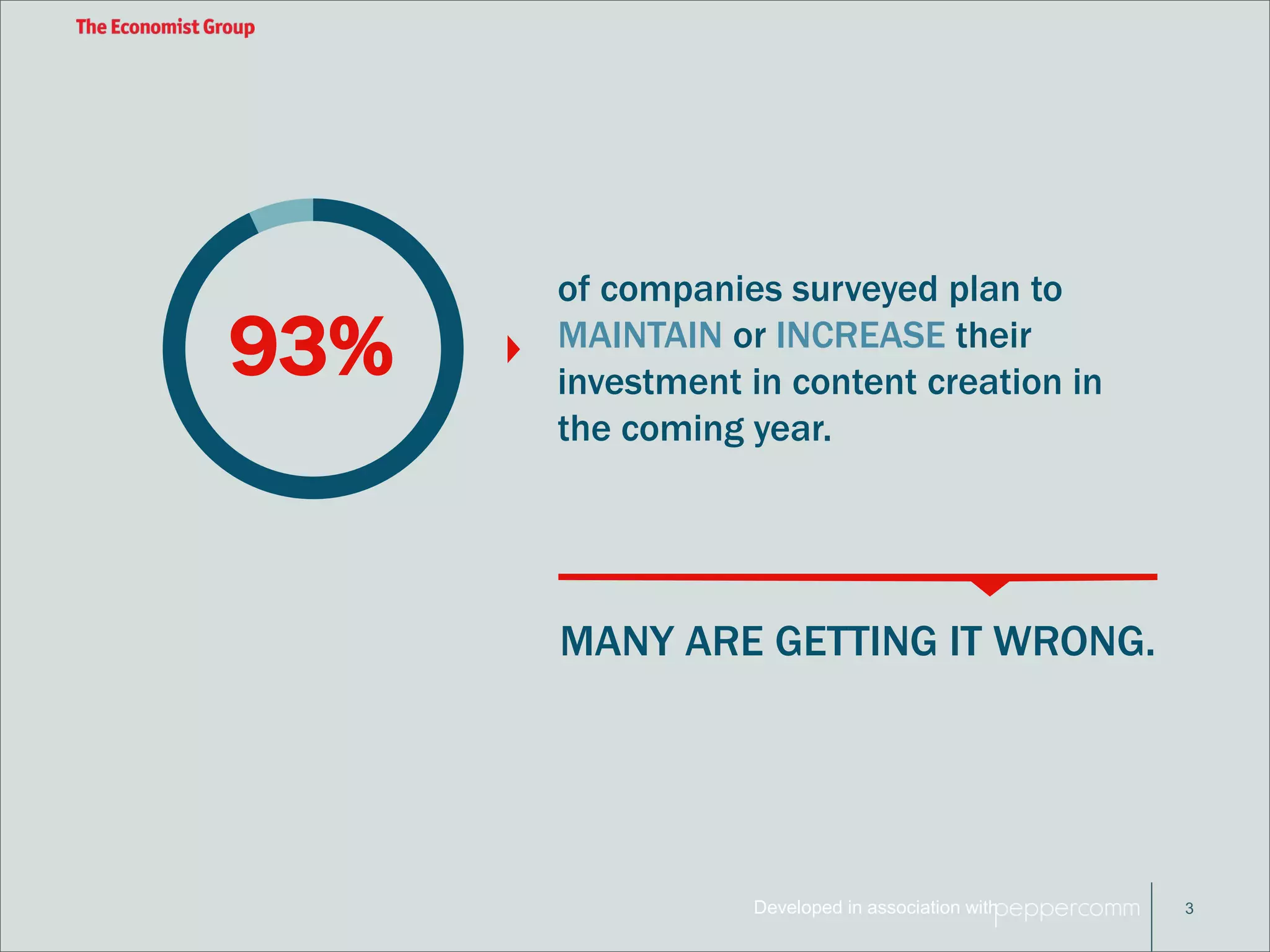 The Economist Group

93%

of companies surveyed plan to MAINTAIN or INCREASE their investment in content creation in the coming year.

MANY ARE GETTING IT WRONG.

Developed in association with peppercomm

3